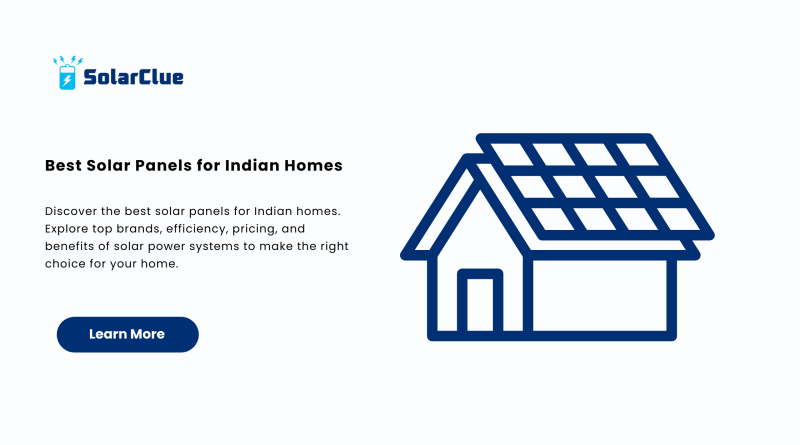 SolarClue

Best Solar Panels for Indian Homes

Discover the best solar panels for Indian homes. Explore top brands, efficiency, pricing, and benefits of solar power systems to make the right choice for your home.

Learn More